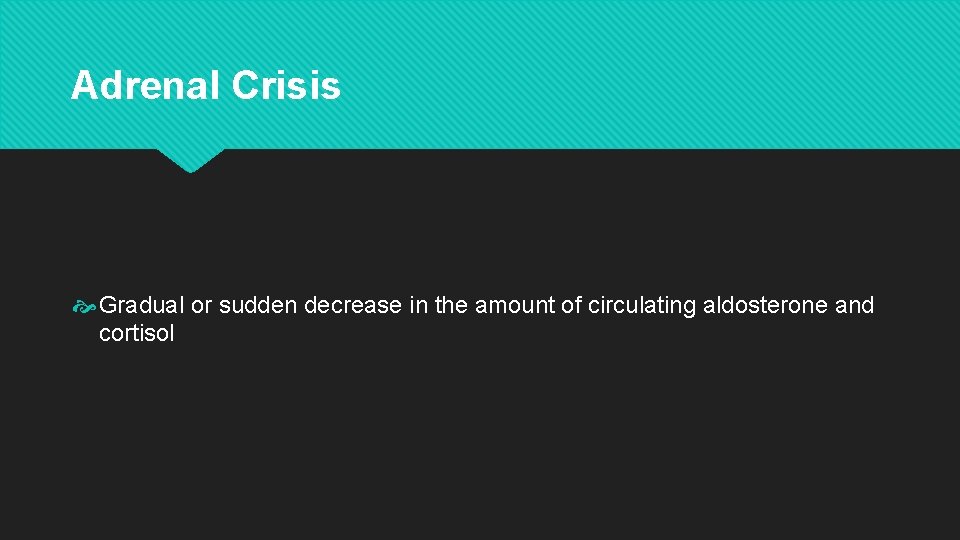 Adrenal Crisis

Gradual or sudden decrease in the amount of circulating aldosterone and cortisol